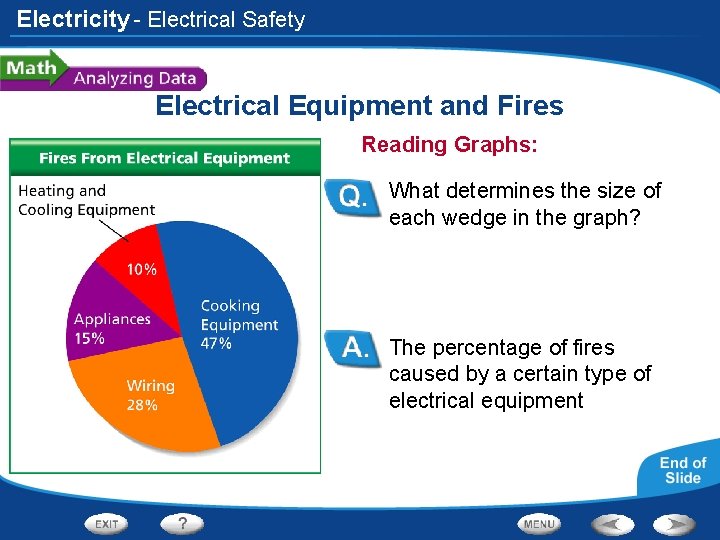 Electricity - Electrical Safety

Math Analyzing Data

Electrical Equipment and Fires

Fires From Electrical Equipment

Heating and Cooling Equipment

10%

Appliances 15%

Cooking Equipment 47%

Wiring 28%

Reading Graphs:

Q. What determines the size of each wedge in the graph?

A. The percentage of fires caused by a certain type of electrical equipment

End of Slide

EXIT

?

MENU